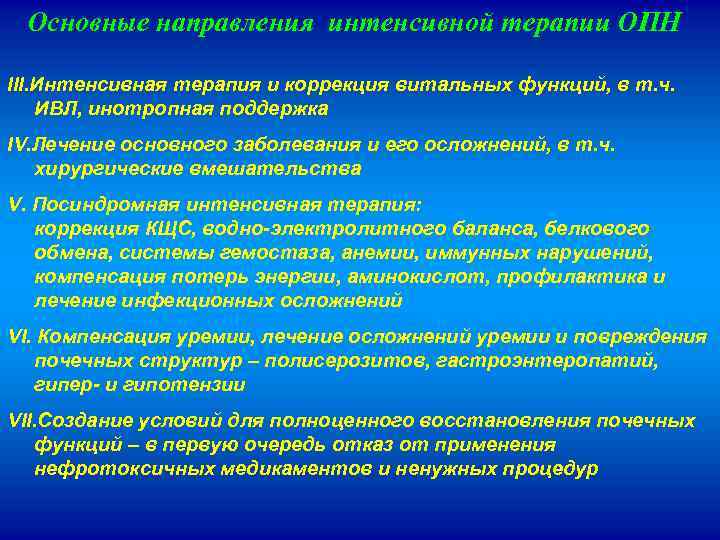 Основные направления интенсивной терапии ОПН

III.Интенсивная терапия и коррекция витальных функций, в т.ч. ИВЛ, инотропная поддержка

IV.Лечение основного заболевания и его осложнений, в т.ч. хирургические вмешательства

V. Посиндромная интенсивная терапия: коррекция КЩС, водно-электролитного баланса, белкового обмена, системы гемостаза, анемии, иммунных нарушений, компенсация потерь энергии, аминокислот, профилактика и лечение инфекционных осложнений

VI. Компенсация уремии, лечение осложнений уремии и повреждения почечных структур – полисерозитов, гастроэнтеропатий, гипер- и гипотензии

VII.Создание условий для полноценного восстановления почечных функций – в первую очередь отказ от применения нефротоксичных медикаментов и ненужных процедур